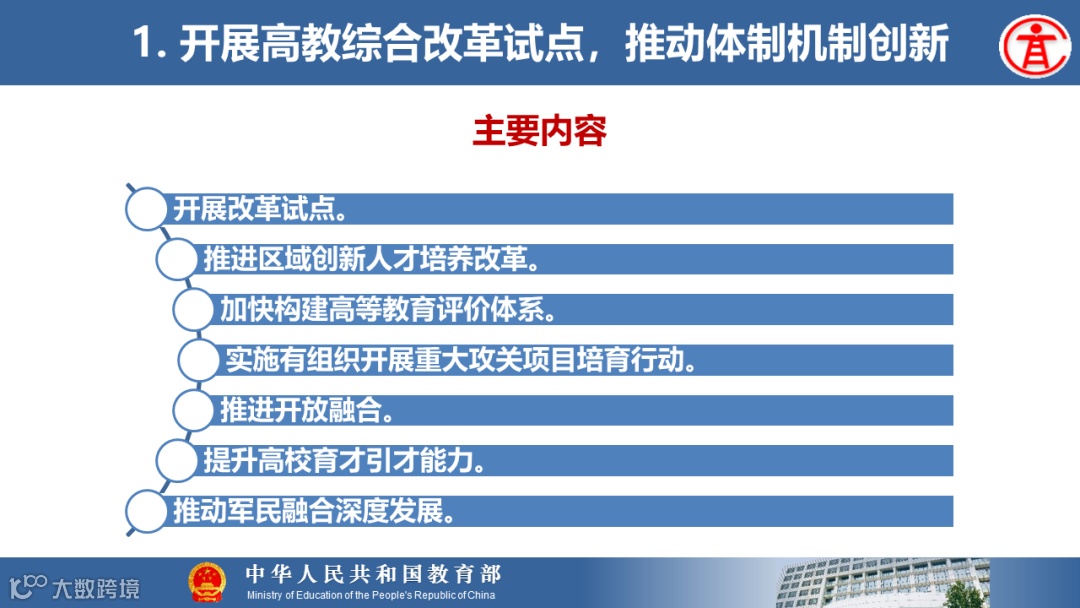 1. 开展高教综合改革试点，推动体制机制创新

主要内容

开展改革试点。

推进区域创新人才培养改革。

加快构建高等教育评价体系。

实施有组织开展重大攻关项目培育行动。

推进开放融合。

提升高校育才引才能力。

推动军民融合深度发展。

大数跨境

中华人民共和国教育部
Ministry of Education of the People's Republic of China